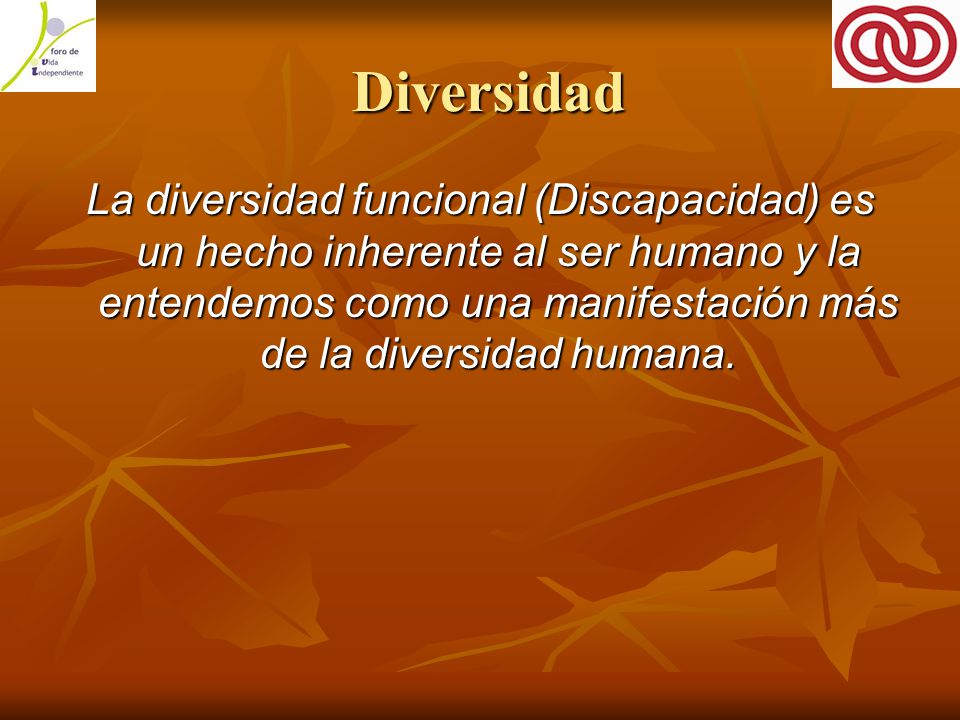 foro de Vida Independiente

Diversidad

La diversidad funcional (Discapacidad) es un hecho inherente al ser humano y la entendemos como una manifestación más de la diversidad humana.